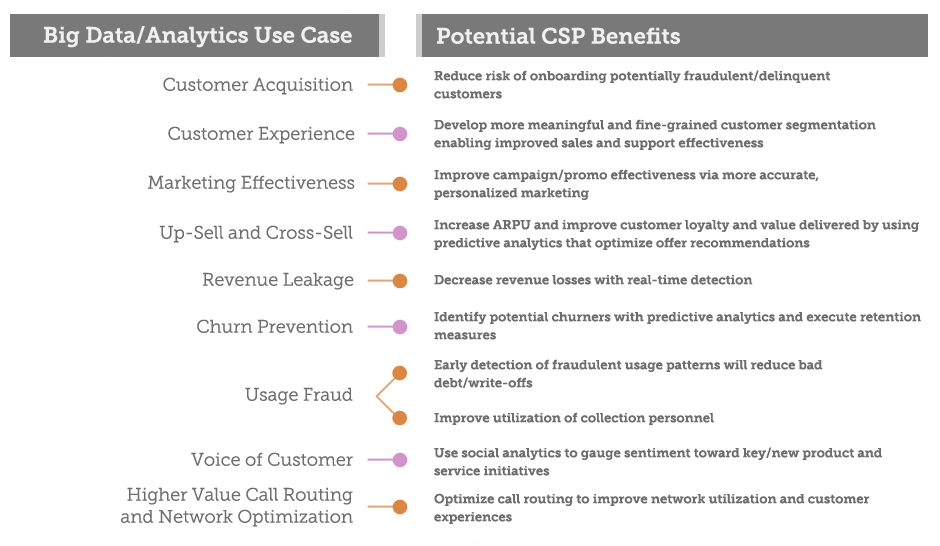 | Big Data/Analytics Use Case | Potential CSP Benefits |
|---|---|
| Customer Acquisition | Reduce risk of onboarding potentially fraudulent/delinquent customers |
| Customer Experience | Develop more meaningful and fine-grained customer segmentation enabling improved sales and support effectiveness |
| Marketing Effectiveness | Improve campaign/promo effectiveness via more accurate, personalized marketing |
| Up-Sell and Cross-Sell | Increase ARPU and improve customer loyalty and value delivered by using predictive analytics that optimize offer recommendations |
| Revenue Leakage | Decrease revenue losses with real-time detection |
| Churn Prevention | Identify potential churners with predictive analytics and execute retention measures |
| Usage Fraud | Early detection of fraudulent usage patterns will reduce bad debt/write-offs |
| | Improve utilization of collection personnel |
| Voice of Customer | Use social analytics to gauge sentiment toward key/new product and service initiatives |
| Higher Value Call Routing and Network Optimization | Optimize call routing to improve network utilization and customer experiences |